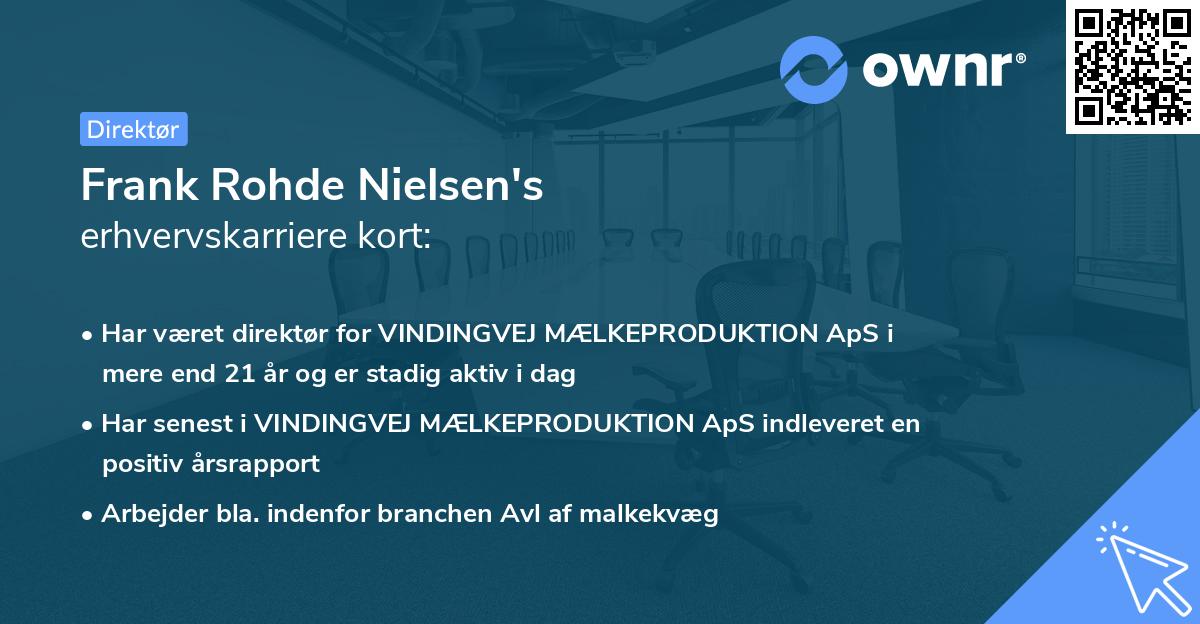 ownr®

Direktør

Frank Rohde Nielsen's
erhvervskarriere kort:

• Har været direktør for VINDINGVEJ MÆLKEPRODUKTION ApS i mere end 21 år og er stadig aktiv i dag

• Har senest i VINDINGVEJ MÆLKEPRODUKTION ApS indleveret en positiv årsrapport

• Arbejder bla. indenfor branchen Avl af malkekvæg